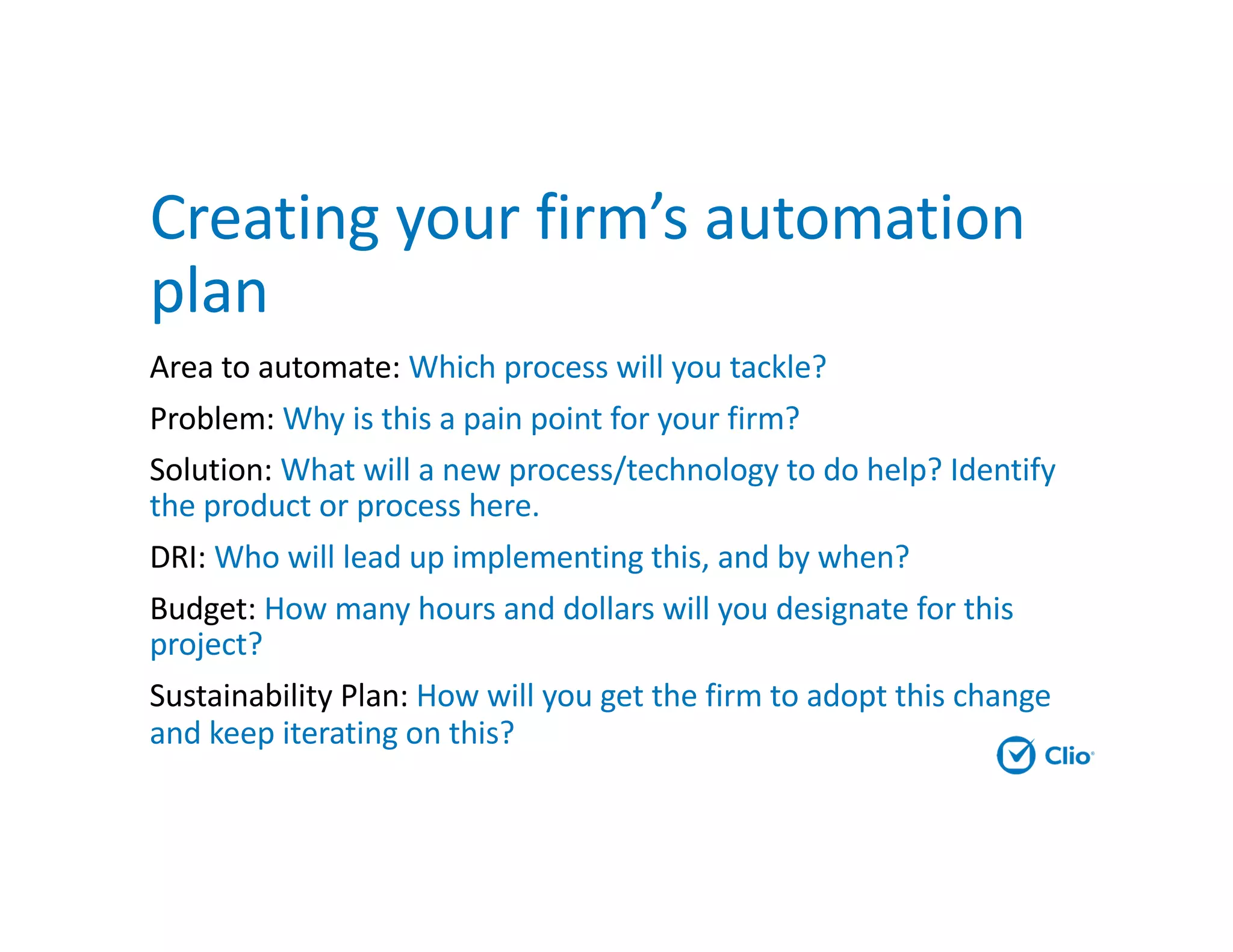 Creating your firm’s automation plan

Area to automate: Which process will you tackle?

Problem: Why is this a pain point for your firm?

Solution: What will a new process/technology to do help? Identify the product or process here.

DRI: Who will lead up implementing this, and by when?

Budget: How many hours and dollars will you designate for this project?

Sustainability Plan: How will you get the firm to adopt this change and keep iterating on this?

Clio